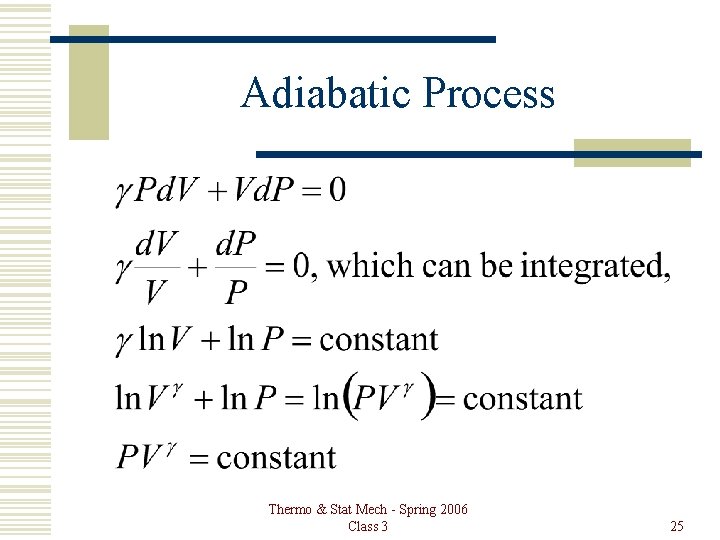 Adiabatic Process

$\gamma PdV + VdP = 0$

$\gamma \frac{dV}{V} + \frac{dP}{P} = 0$, which can be integrated,

$\gamma \ln V + \ln P = \text{constant}$

$\ln V^{\gamma} + \ln P = \ln\left(PV^{\gamma}\right) = \text{constant}$

$PV^{\gamma} = \text{constant}$

Thermo & Stat Mech - Spring 2006
Class 3

25